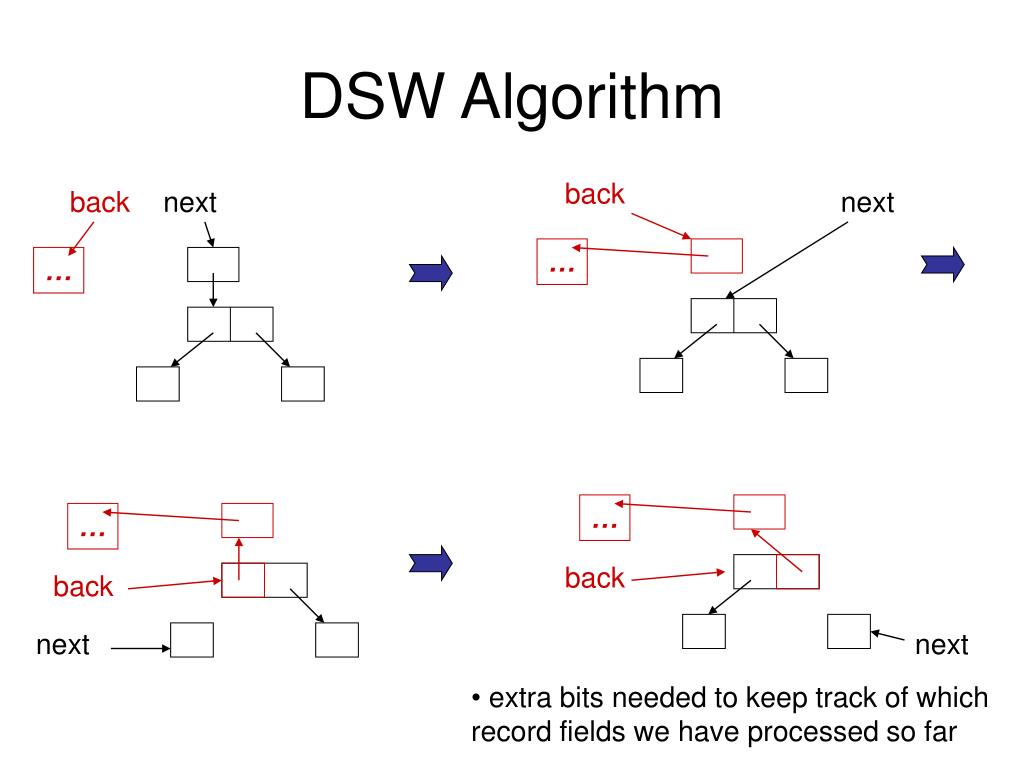 DSW Algorithm

back next
…

back next
…

…
back
next

…
back
next

• extra bits needed to keep track of which record fields we have processed so far